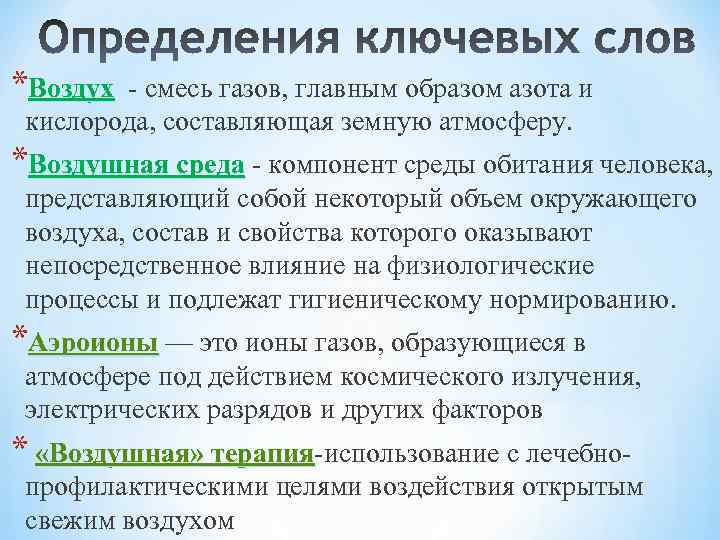 Определения ключевых слов

*Воздух - смесь газов, главным образом азота и кислорода, составляющая земную атмосферу.

*Воздушная среда - компонент среды обитания человека, представляющий собой некоторый объем окружающего воздуха, состав и свойства которого оказывают непосредственное влияние на физиологические процессы и подлежат гигиеническому нормированию.

*Аэроионы — это ионы газов, образующиеся в атмосфере под действием космического излучения, электрических разрядов и других факторов

* «Воздушная» терапия-использование с лечебно-профилактическими целями воздействия открытым свежим воздухом